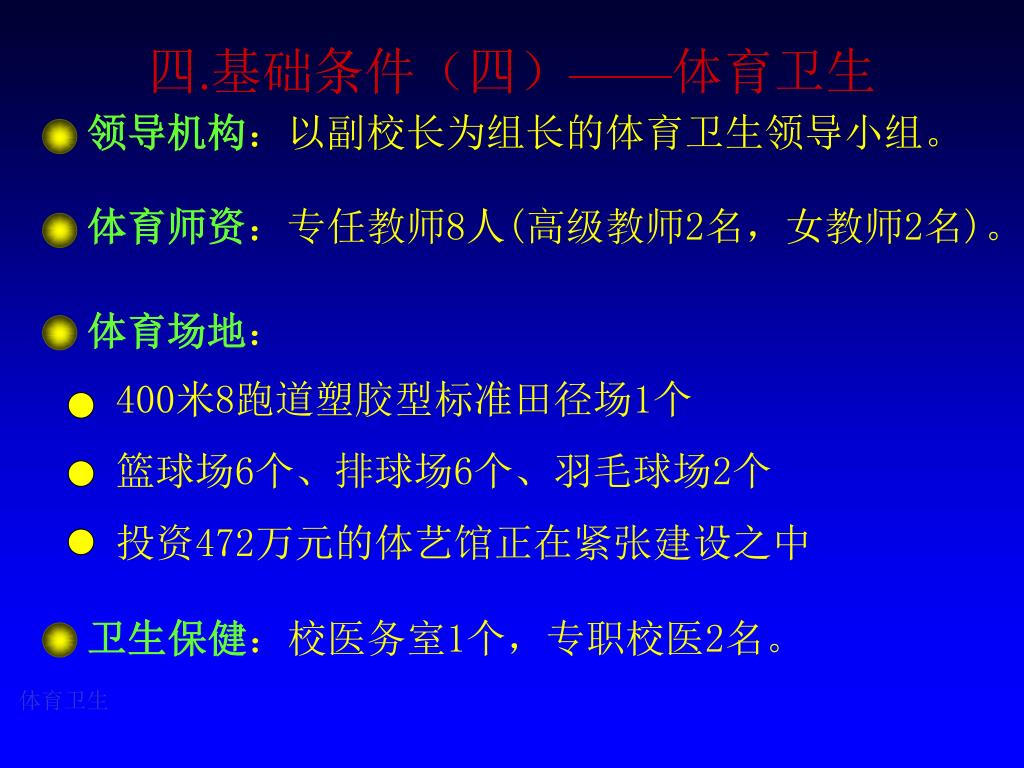 四.基础条件（四）——体育卫生

领导机构：以副校长为组长的体育卫生领导小组。

体育师资：专任教师8人(高级教师2名，女教师2名)。

体育场地：

400米8跑道塑胶型标准田径场1个

篮球场6个、排球场6个、羽毛球场2个

投资472万元的体艺馆正在紧张建设之中

卫生保健：校医务室1个，专职校医2名。

体育卫生